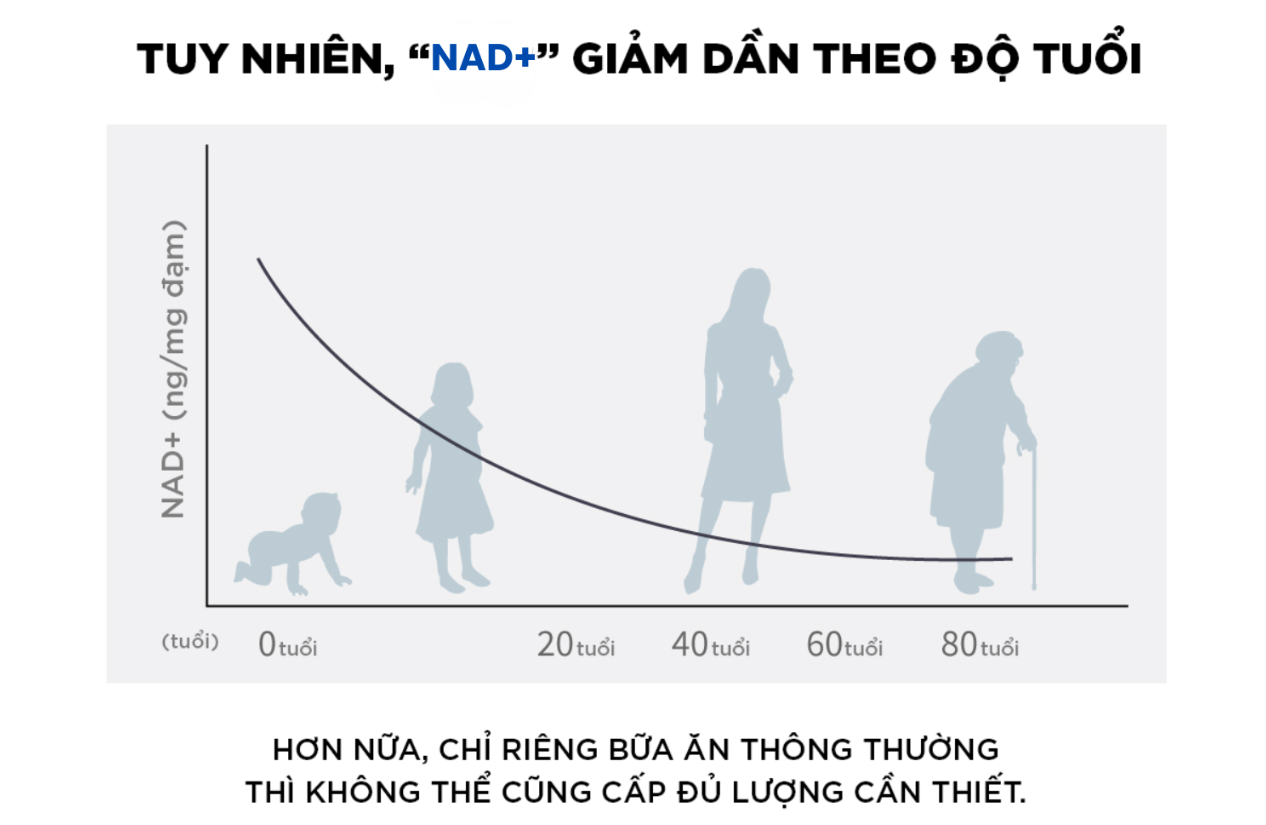 TUY NHIÊN, “NAD+” GIẢM DẦN THEO ĐỘ TUỔI

NAD+ (ng/mg đạm)

(tuổi) 0tuổi 20tuổi 40tuổi 60tuổi 80tuổi

HƠN NỮA, CHỈ RIÊNG BỮA ĂN THÔNG THƯỜNG
THÌ KHÔNG THỂ CŨNG CẤP ĐỦ LƯỢNG CẦN THIẾT.